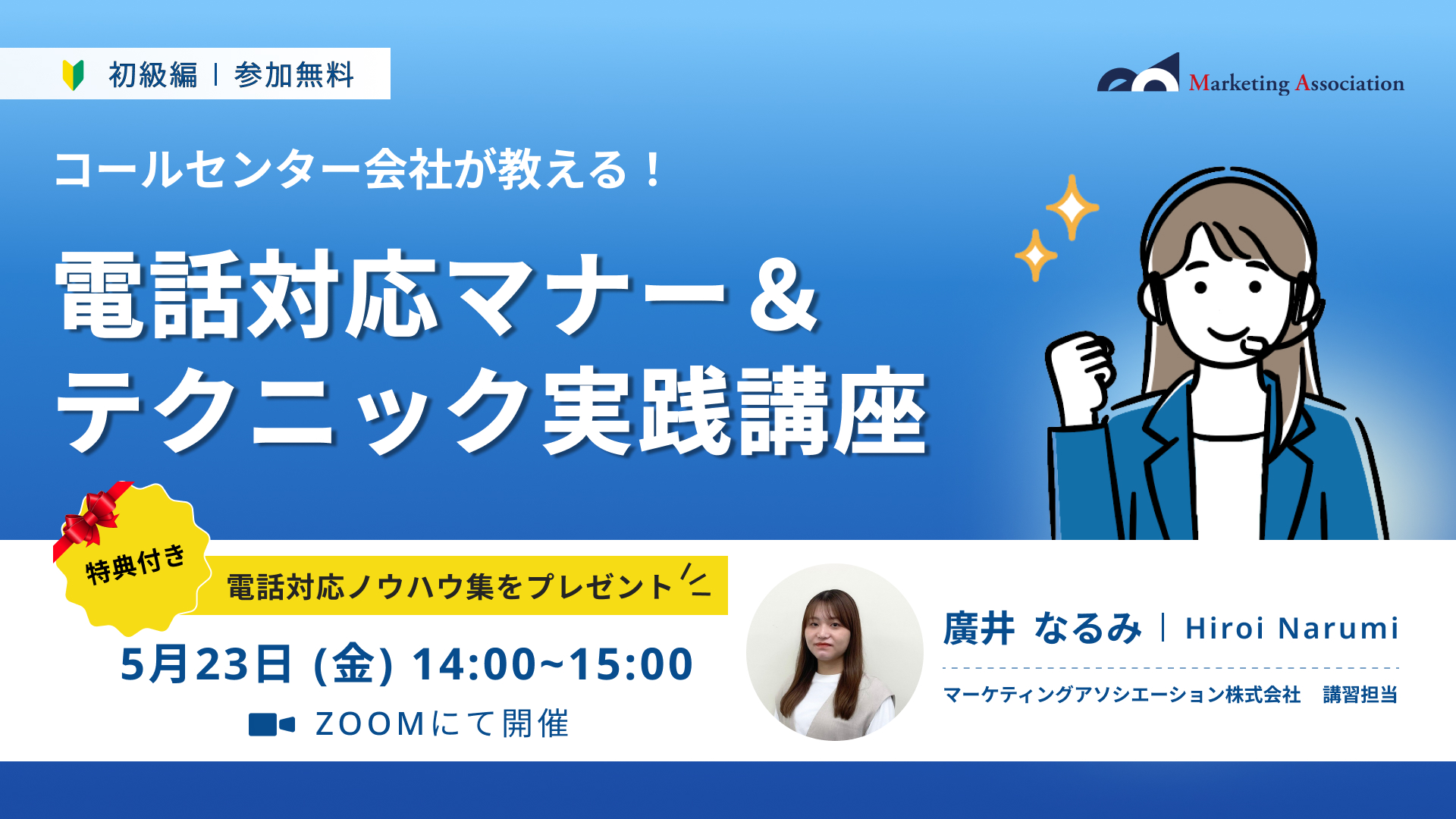 初級編 | 参加無料

Marketing Association

コールセンター会社が教える！

電話対応マナー＆
テクニック実践講座

特典付き

電話対応ノウハウ集をプレゼント

5月23日 (金) 14:00~15:00

ZOOMにて開催

廣井 なるみ | Hiroi Narumi

マーケティングアソシエーション株式会社　講習担当